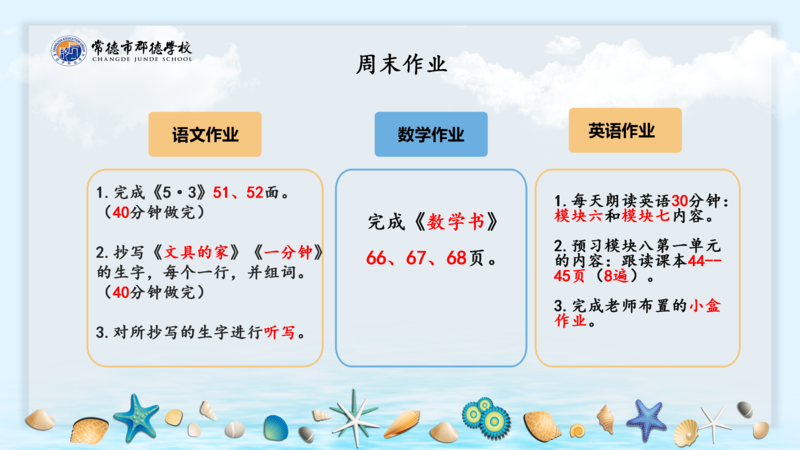 常德市郡德学校
CHANGDE JUNDE SCHOOL

周末作业

语文作业

1.完成《5·3》51、52面。（40分钟做完）

2.抄写《文具的家》《一分钟》的生字，每个一行，并组词。（40分钟做完）

3.对所抄写的生字进行听写。

数学作业

完成《数学书》

66、67、68页。

英语作业

1.每天朗读英语30分钟：模块六和模块七内容。

2.预习模块八第一单元的内容：跟读课本44--45页（8遍）。

3.完成老师布置的小盒作业。